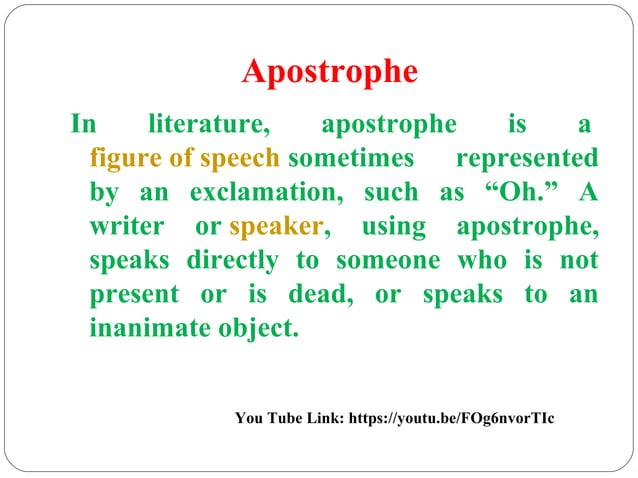 Apostrophe

In literature, apostrophe is a figure of speech sometimes represented by an exclamation, such as “Oh.” A writer or speaker, using apostrophe, speaks directly to someone who is not present or is dead, or speaks to an inanimate object.

You Tube Link: https://youtu.be/FOg6nvorTIc